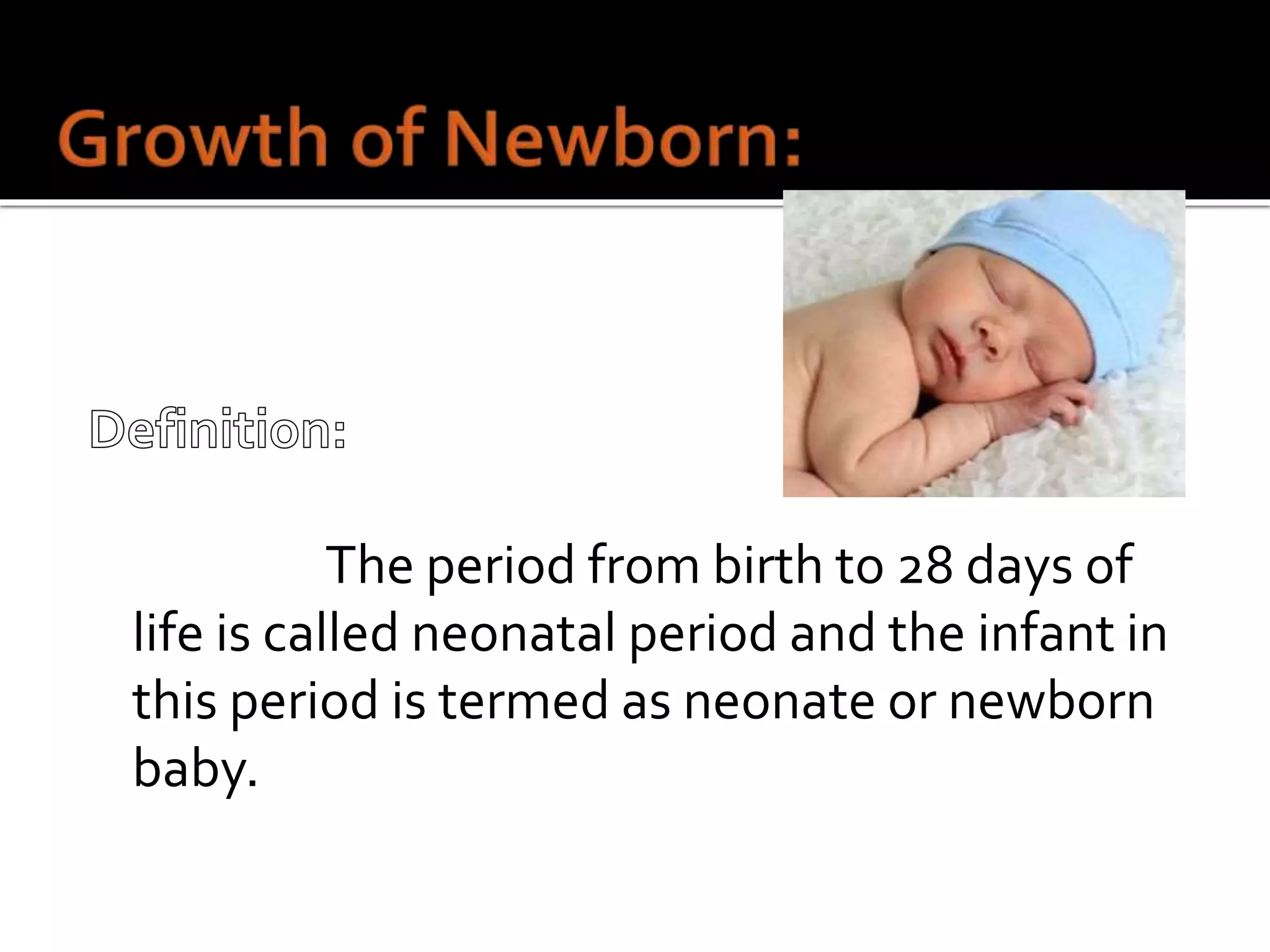 Growth of Newborn:

Definition:

The period from birth to 28 days of life is called neonatal period and the infant in this period is termed as neonate or newborn baby.